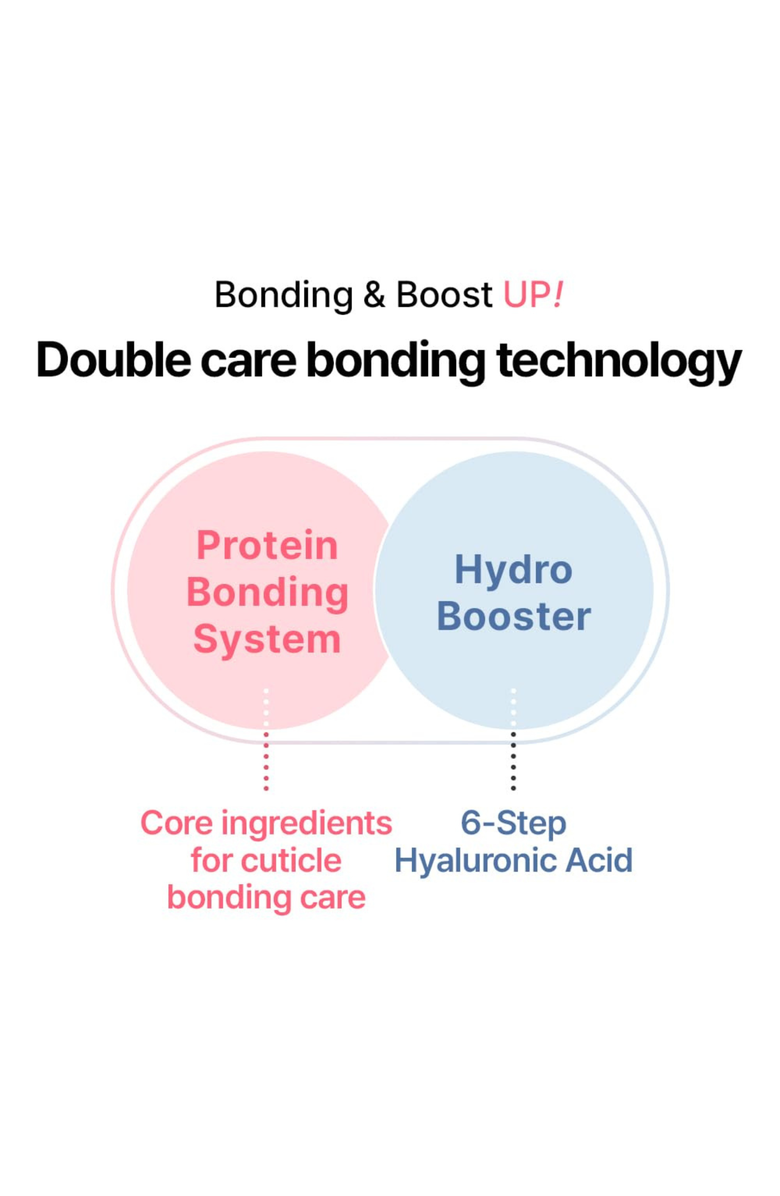 Bonding & Boost UP!

Double care bonding technology

Protein Bonding System

Hydro Booster

Core ingredients for cuticle bonding care

6-Step Hyaluronic Acid